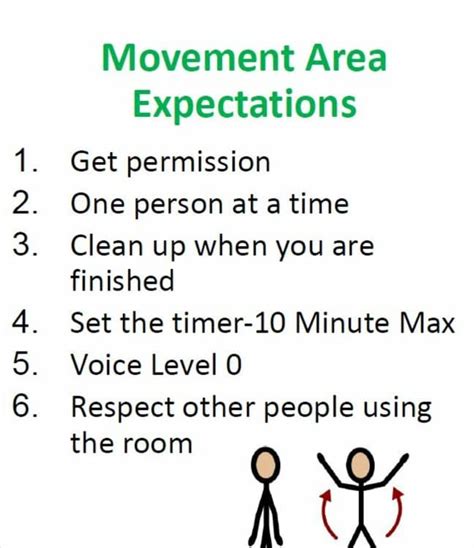 Movement Area Expectations

1. Get permission
2. One person at a time
3. Clean up when you are finished
4. Set the timer-10 Minute Max
5. Voice Level 0
6. Respect other people using the room